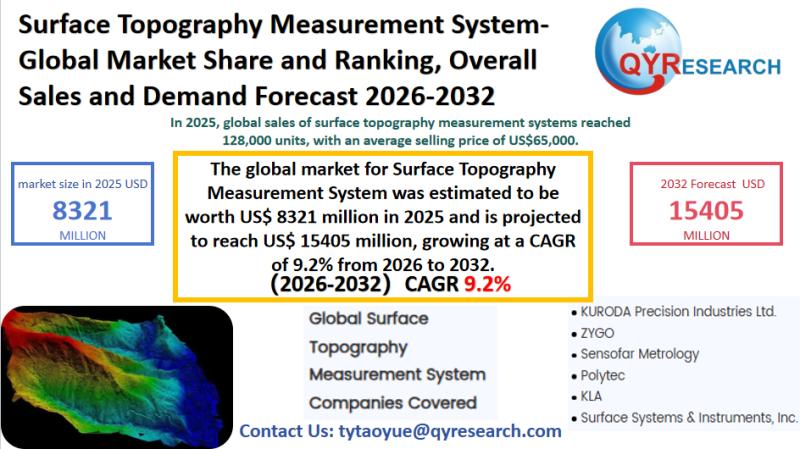 Surface Topography Measurement System-Global Market Share and Ranking, Overall Sales and Demand Forecast 2026-2032

QYRESEARCH

In 2025, global sales of surface topography measurement systems reached 128,000 units, with an average selling price of US$65,000.

market size in 2025 USD
8321
MILLION

The global market for Surface Topography Measurement System was estimated to be worth US$ 8321 million in 2025 and is projected to reach US$ 15405 million, growing at a CAGR of 9.2% from 2026 to 2032.
(2026-2032) CAGR 9.2%

2032 Forecast USD
15405
MILLION

Global Surface Topography Measurement System Companies Covered

• KURODA Precision Industries Ltd.
• ZYGO
• Sensofar Metrology
• Polytec
• KLA
• Surface Systems & Instruments, Inc.

Contact Us: tytaoyue@qyresearch.com